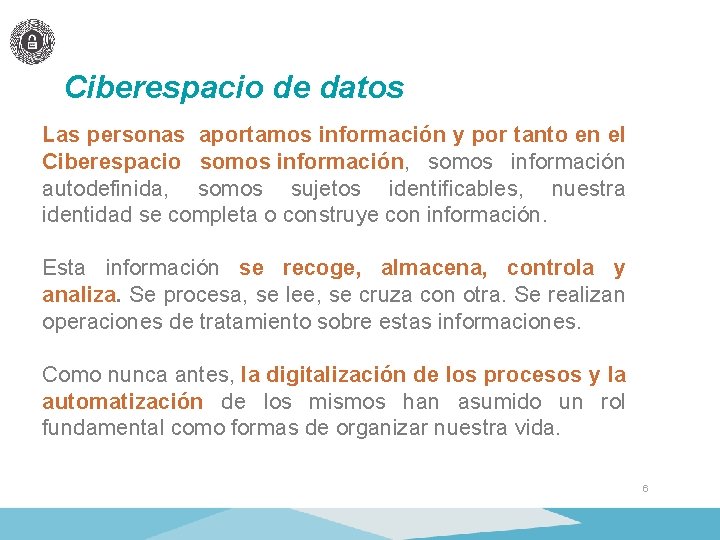 Ciberespacio de datos

Las personas aportamos información y por tanto en el Ciberespacio somos información, somos información autodefinida, somos sujetos identificables, nuestra identidad se completa o construye con información.

Esta información se recoge, almacena, controla y analiza. Se procesa, se lee, se cruza con otra. Se realizan operaciones de tratamiento sobre estas informaciones.

Como nunca antes, la digitalización de los procesos y la automatización de los mismos han asumido un rol fundamental como formas de organizar nuestra vida.

6